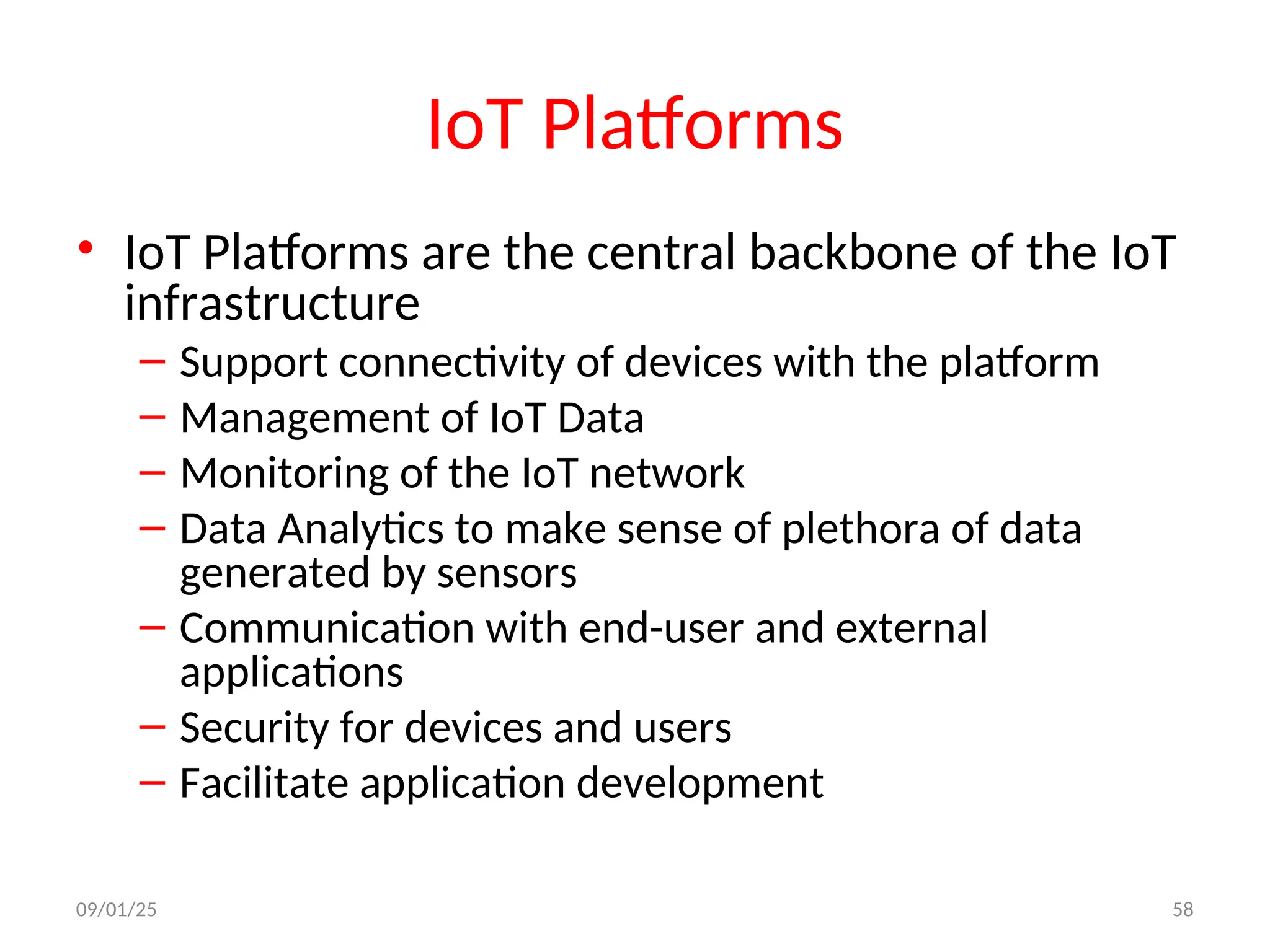 IoT Platforms

• IoT Platforms are the central backbone of the IoT infrastructure
– Support connectivity of devices with the platform
– Management of IoT Data
– Monitoring of the IoT network
– Data Analytics to make sense of plethora of data generated by sensors
– Communication with end-user and external applications
– Security for devices and users
– Facilitate application development

09/01/25

58